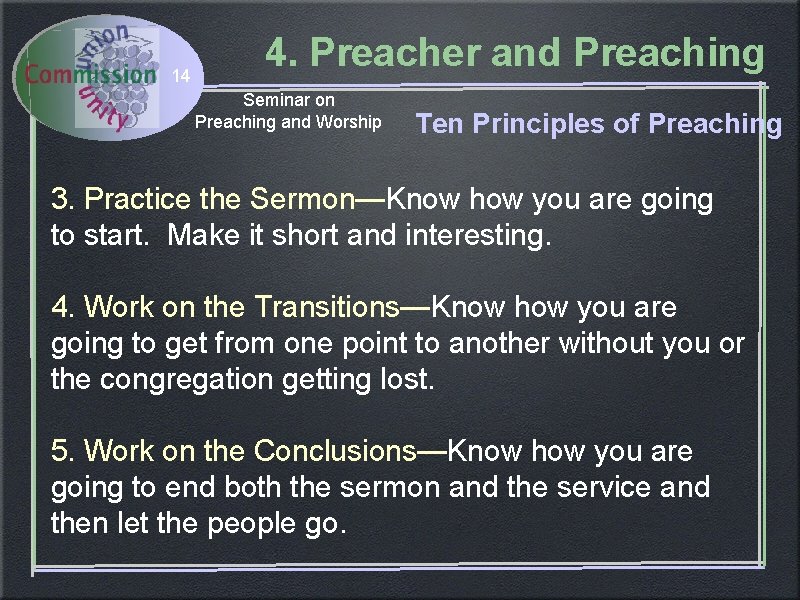 union
Commission
unity
14

4. Preacher and Preaching

Seminar on
Preaching and Worship

Ten Principles of Preaching

3. Practice the Sermon—Know how you are going to start. Make it short and interesting.

4. Work on the Transitions—Know how you are going to get from one point to another without you or the congregation getting lost.

5. Work on the Conclusions—Know how you are going to end both the sermon and the service and then let the people go.